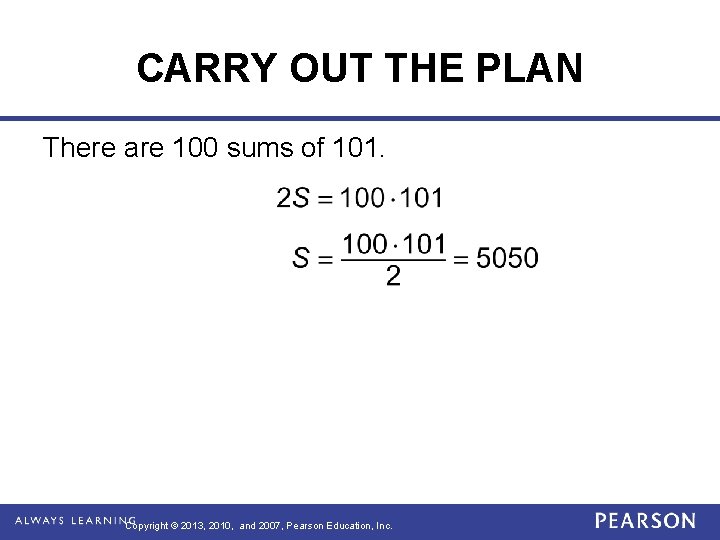 CARRY OUT THE PLAN

There are 100 sums of 101.

$2S = 100 \cdot 101$

$S = \frac{100 \cdot 101}{2} = 5050$

ALWAYS LEARNING Copyright © 2013, 2010, and 2007, Pearson Education, Inc. PEARSON